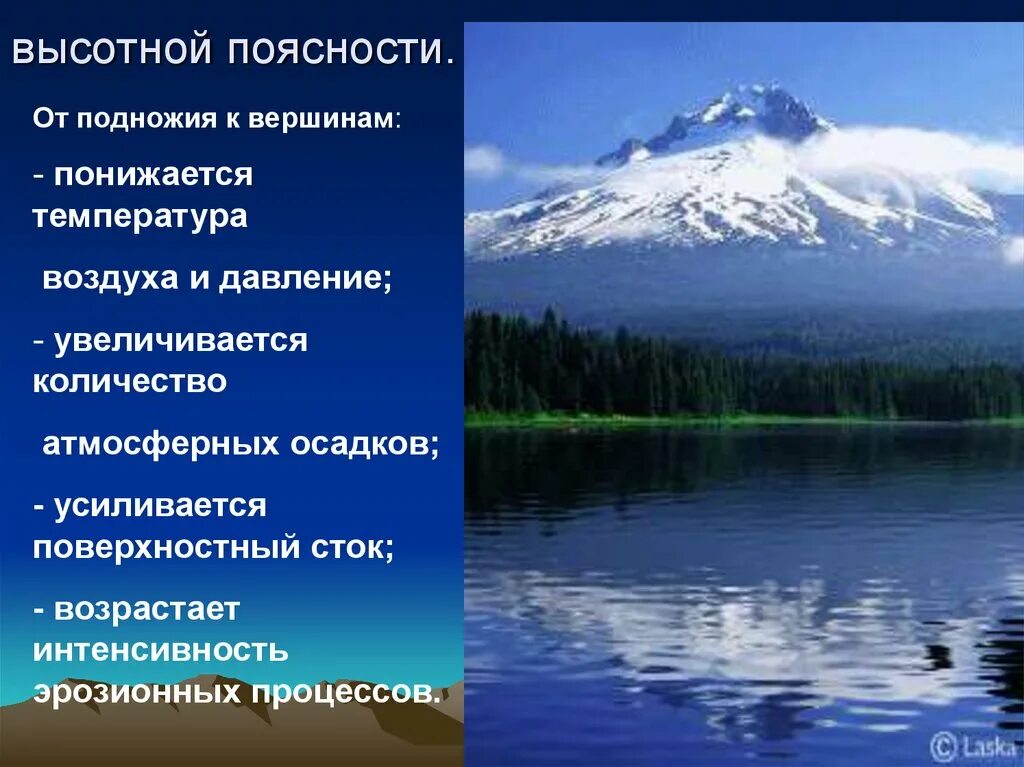 ВЫСОТНОЙ ПОЯСНОСТИ.

От подножия к вершинам:

- понижается температура

воздуха и давление;

- увеличивается количество

атмосферных осадков;

- усиливается поверхностный сток;

- возрастает интенсивность эрозионных процессов.

© Laska